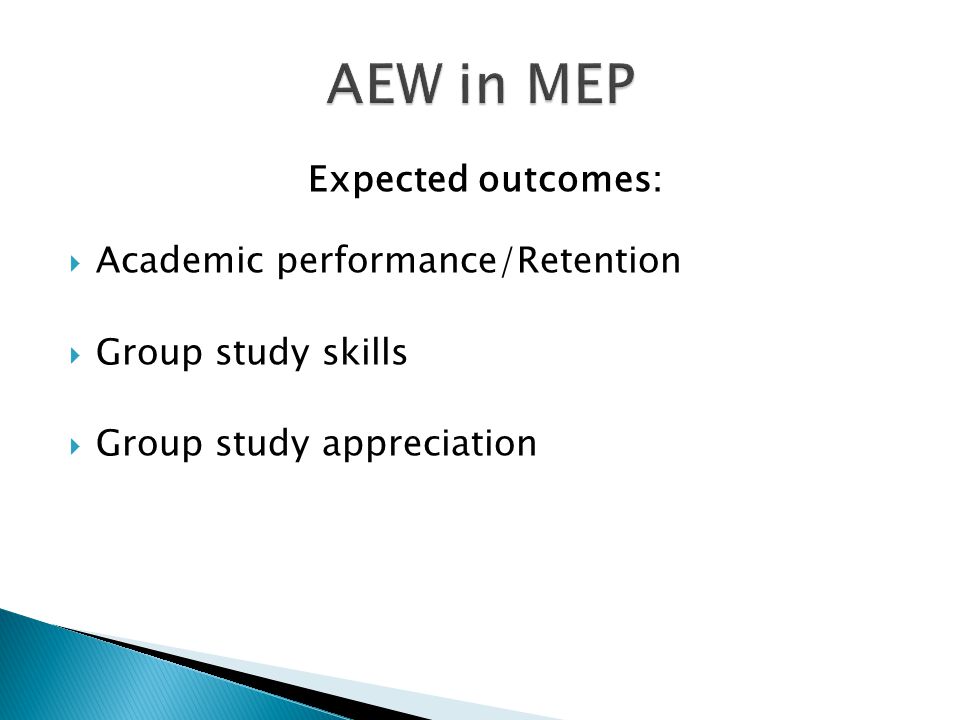 AEW in MEP

Expected outcomes:

Academic performance/Retention

Group study skills

Group study appreciation